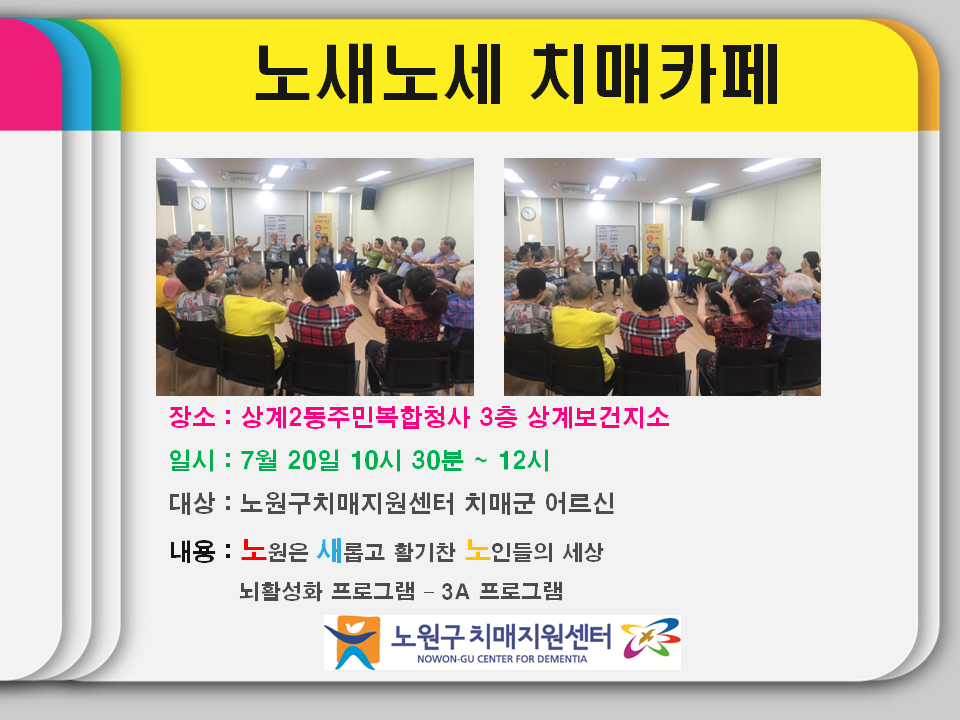 노새노세 치매카페

장소 : 상계2동주민복합청사 3층 상계보건지소

일시 : 7월 20일 10시 30분 ~ 12시

대상 : 노원구치매지원센터 치매군 어르신

내용 : 노원은 새롭고 활기찬 노인들의 세상

뇌활성화 프로그램 – 3A 프로그램

노원구 치매지원센터
NOWON-GU CENTER FOR DEMENTIA